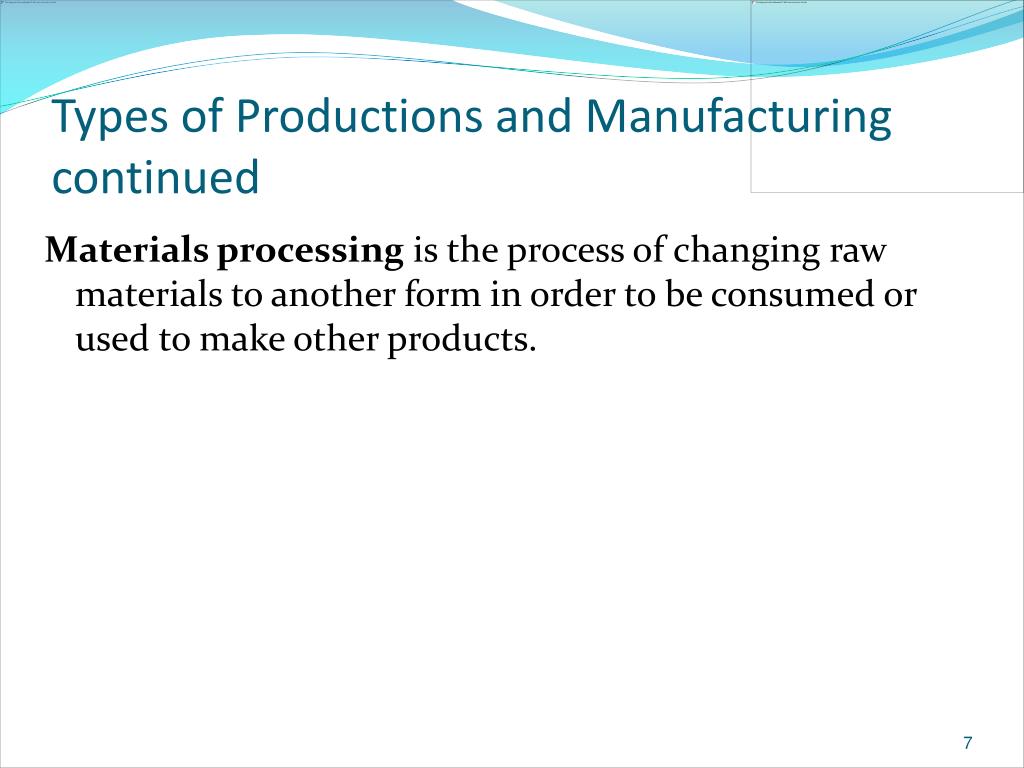 Types of Productions and Manufacturing continued

Materials processing is the process of changing raw materials to another form in order to be consumed or used to make other products.

7